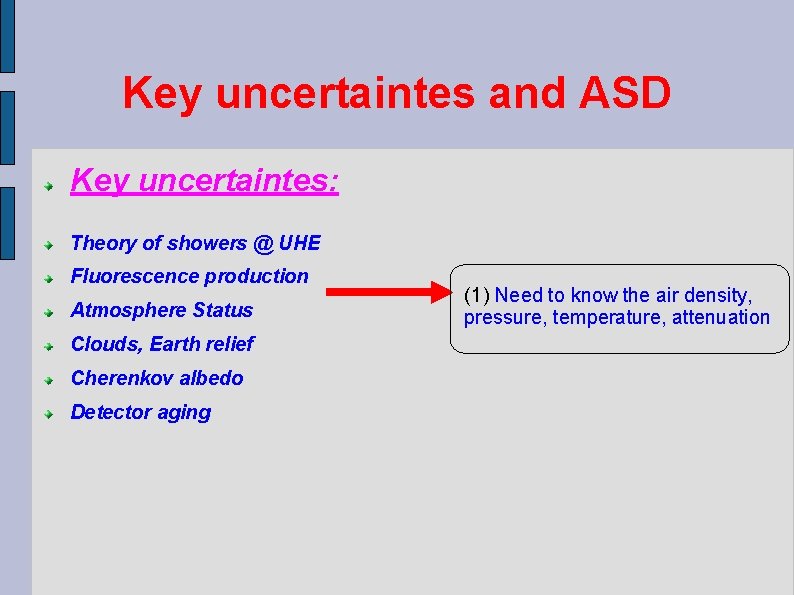 Key uncertaintes and ASD

Key uncertaintes:

Theory of showers @ UHE

Fluorescence production

Atmosphere Status

Clouds, Earth relief

Cherenkov albedo

Detector aging

(1) Need to know the air density, pressure, temperature, attenuation